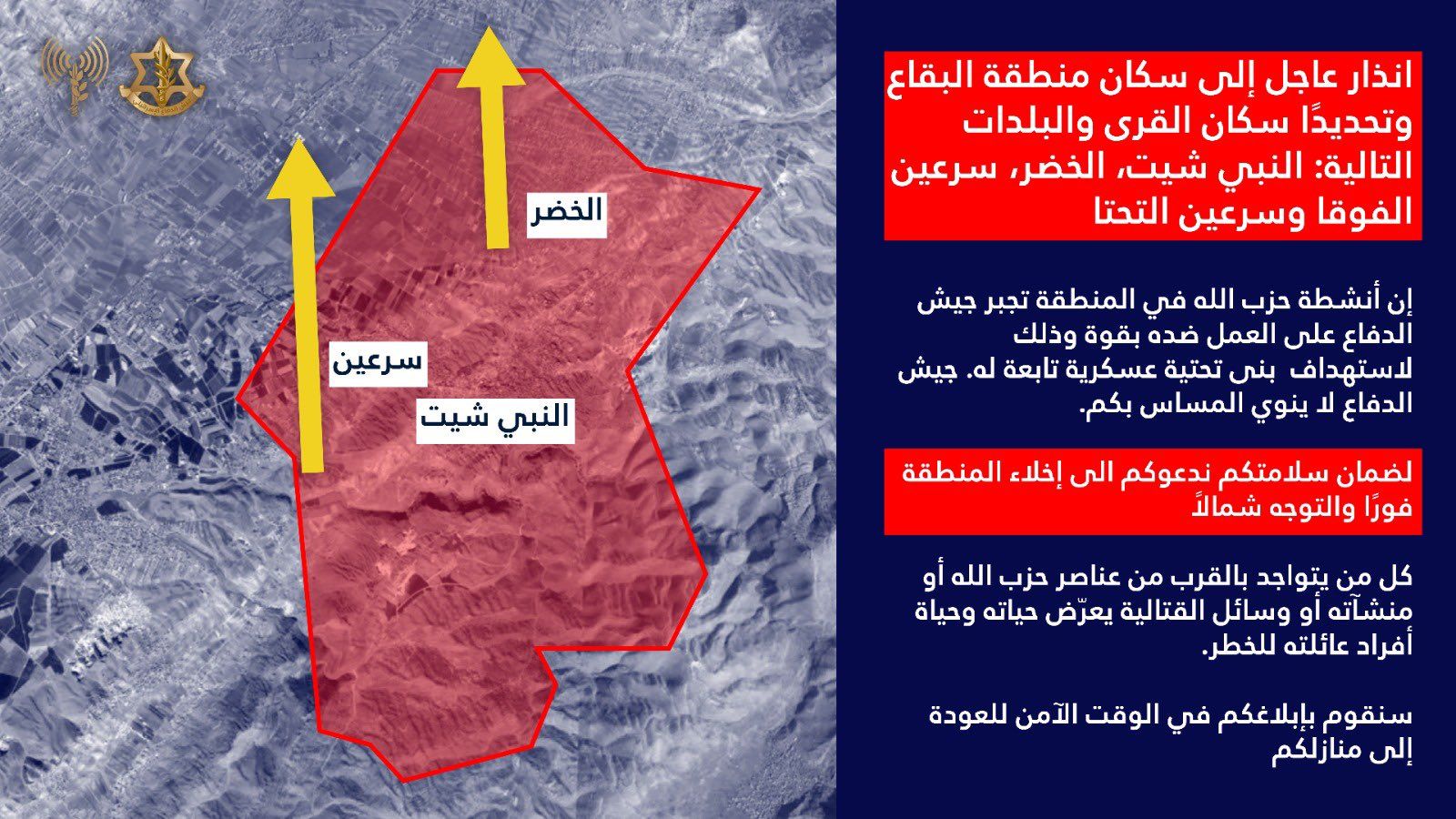 انذار عاجل إلى سكان منطقة البقاع وتحديدًا سكان القرى والبلدات التالية: النبي شيت، الخضر، سرعين الفوقا وسرعين التحتا

إن أنشطة حزب الله في المنطقة تجبر جيش الدفاع على العمل ضده بقوة وذلك لاستهداف بنى تحتية عسكرية تابعة له. جيش الدفاع لا ينوي المساس بكم.

لضمان سلامتكم ندعوكم الى إخلاء المنطقة فورًا والتوجه شمالاً

كل من يتواجد بالقرب من عناصر حزب الله أو منشآته أو وسائل القتالية يعرّض حياته وحياة أفراد عائلته للخطر.

سنقوم بإبلاغكم في الوقت الآمن للعودة إلى منازلكم

الخضر
سرعين
النبي شيت